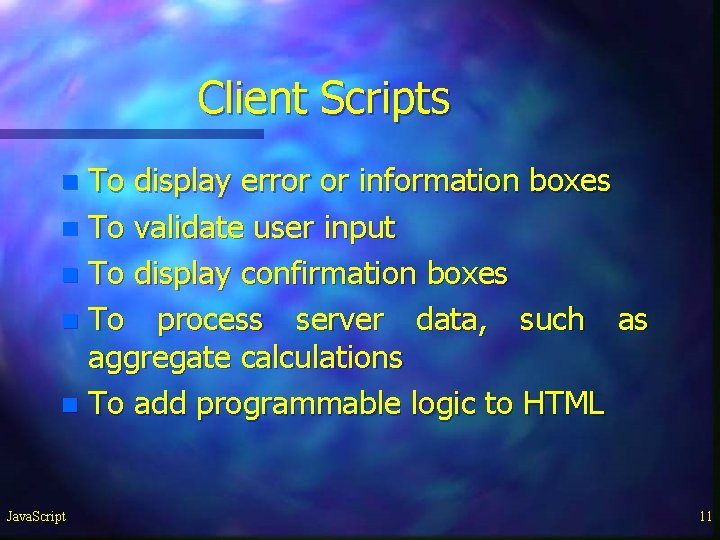 Client Scripts

- To display error or information boxes
- To validate user input
- To display confirmation boxes
- To process server data, such as aggregate calculations
- To add programmable logic to HTML

JavaScript

11